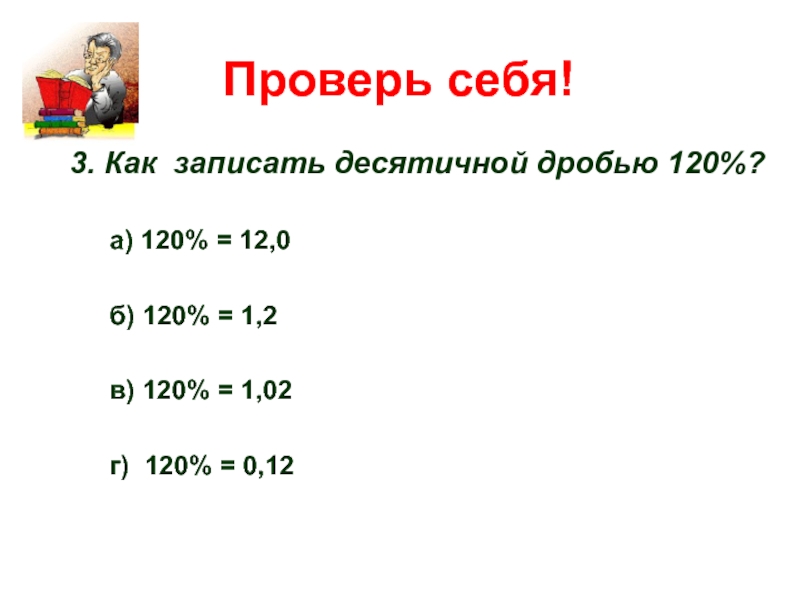 Проверь себя!

3. Как записать десятичной дробью 120%?

а) 120% = 12,0

б) 120% = 1,2

в) 120% = 1,02

г) 120% = 0,12